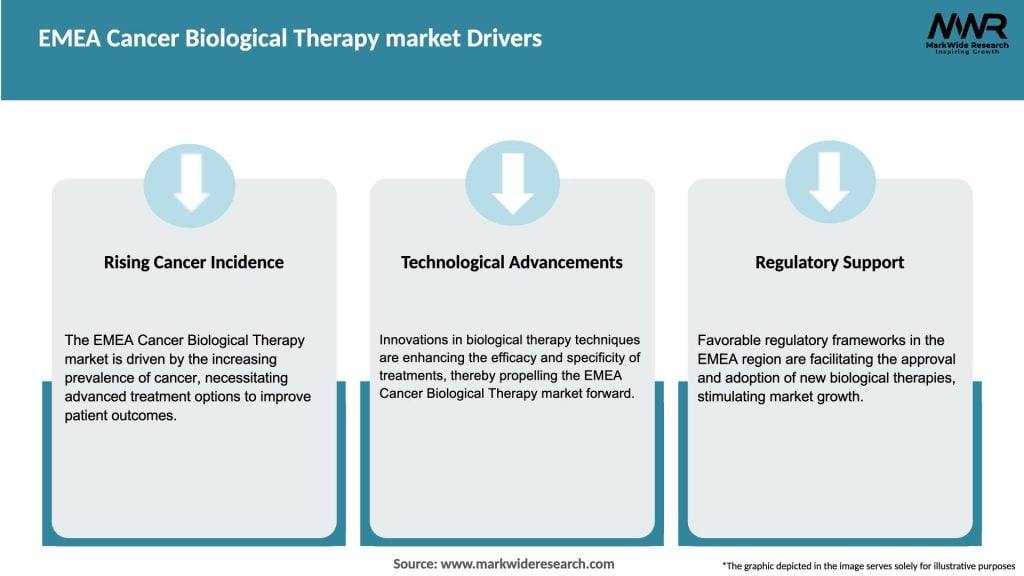 EMEA Cancer Biological Therapy market Drivers

MWR
MarkWide Research
Inspiring Growth

Rising Cancer Incidence

The EMEA Cancer Biological Therapy market is driven by the increasing prevalence of cancer, necessitating advanced treatment options to improve patient outcomes.

Technological Advancements

Innovations in biological therapy techniques are enhancing the efficacy and specificity of treatments, thereby propelling the EMEA Cancer Biological Therapy market forward.

Regulatory Support

Favorable regulatory frameworks in the EMEA region are facilitating the approval and adoption of new biological therapies, stimulating market growth.

Source: www.markwideresearch.com

*The graphic depicted in the image serves solely for illustrative purposes